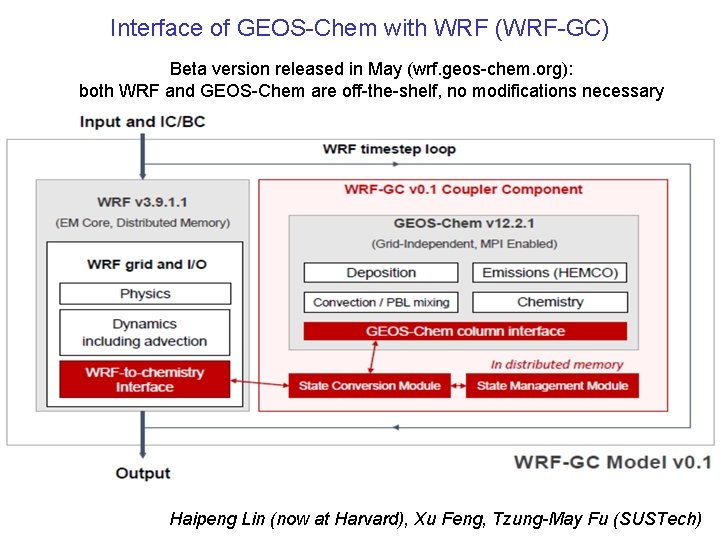 Interface of GEOS-Chem with WRF (WRF-GC)

Beta version released in May (wrf.geos-chem.org): both WRF and GEOS-Chem are off-the-shelf, no modifications necessary

Input and IC/BC

WRF timestep loop

WRF v3.9.1.1
(EM Core, Distributed Memory)

WRF grid and I/O

Physics

Dynamics including advection

WRF-to-chemistry Interface

WRF-GC v0.1 Coupler Component

GEOS-Chem v12.2.1
(Grid-Independent, MPI Enabled)

Deposition

Emissions (HEMCO)

Convection / PBL mixing

Chemistry

GEOS-Chem column interface

In distributed memory

State Conversion Module

State Management Module

Output

WRF-GC Model v0.1

Haipeng Lin (now at Harvard), Xu Feng, Tzung-May Fu (SUSTech)